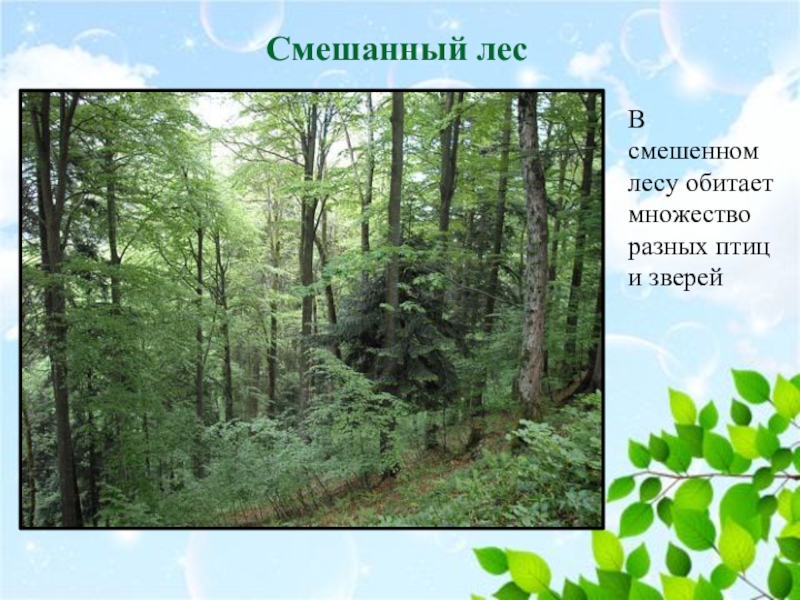 Смешанный лес

В смешенном лесу обитает множество разных птиц и зверей